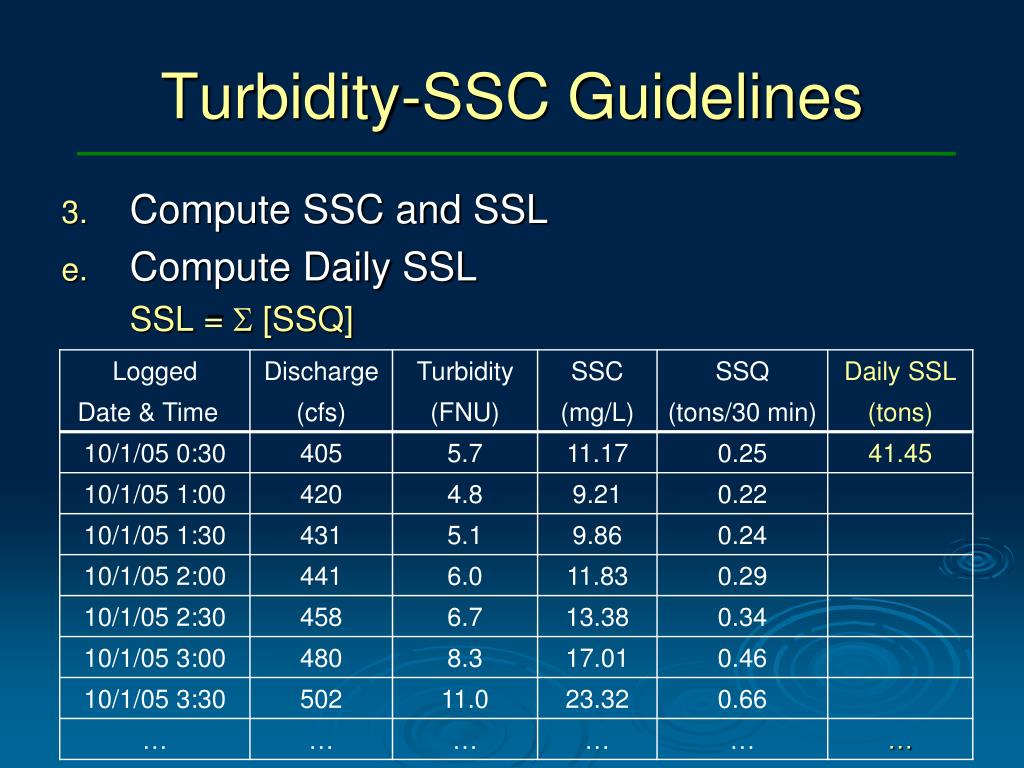 Turbidity-SSC Guidelines

3. Compute SSC and SSL
e. Compute Daily SSL
SSL = $\Sigma$ [SSQ]

| Logged Date & Time | Discharge (cfs) | Turbidity (FNU) | SSC (mg/L) | SSQ (tons/30 min) | Daily SSL (tons) |
|---|---|---|---|---|---|
| 10/1/05 0:30 | 405 | 5.7 | 11.17 | 0.25 | 41.45 |
| 10/1/05 1:00 | 420 | 4.8 | 9.21 | 0.22 | |
| 10/1/05 1:30 | 431 | 5.1 | 9.86 | 0.24 | |
| 10/1/05 2:00 | 441 | 6.0 | 11.83 | 0.29 | |
| 10/1/05 2:30 | 458 | 6.7 | 13.38 | 0.34 | |
| 10/1/05 3:00 | 480 | 8.3 | 17.01 | 0.46 | |
| 10/1/05 3:30 | 502 | 11.0 | 23.32 | 0.66 | |
| … | … | … | … | … | … |